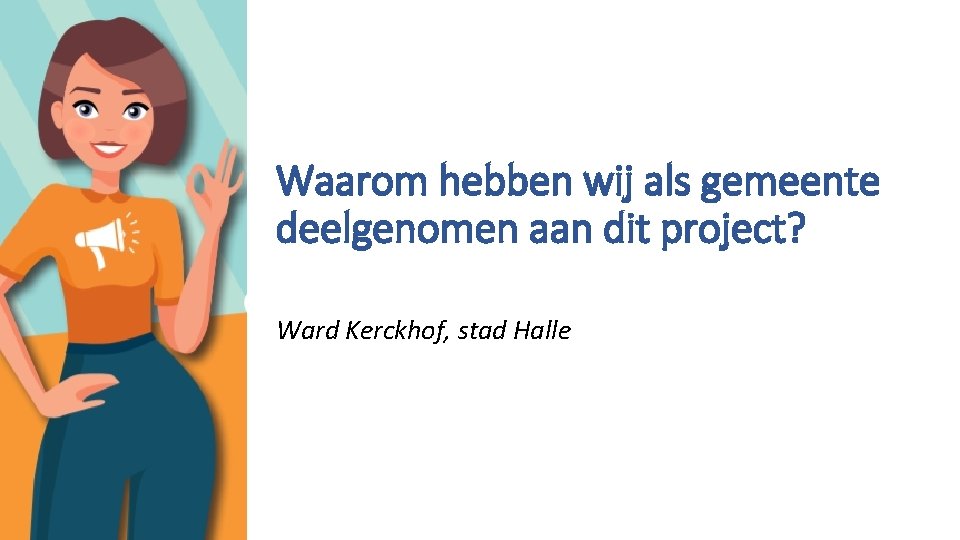 Waarom hebben wij als gemeente deelgenomen aan dit project?

Ward Kerckhof, stad Halle